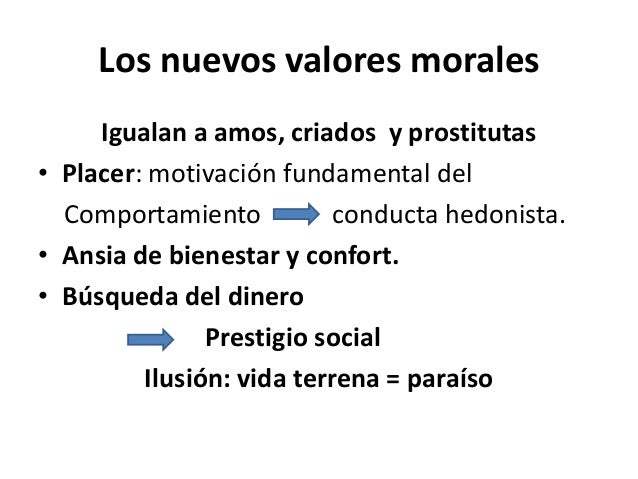 Los nuevos valores morales

Igualan a amos, criados y prostitutas

• Placer: motivación fundamental del Comportamiento → conducta hedonista.
• Ansia de bienestar y confort.
• Búsqueda del dinero

→ Prestigio social

Ilusión: vida terrena = paraíso